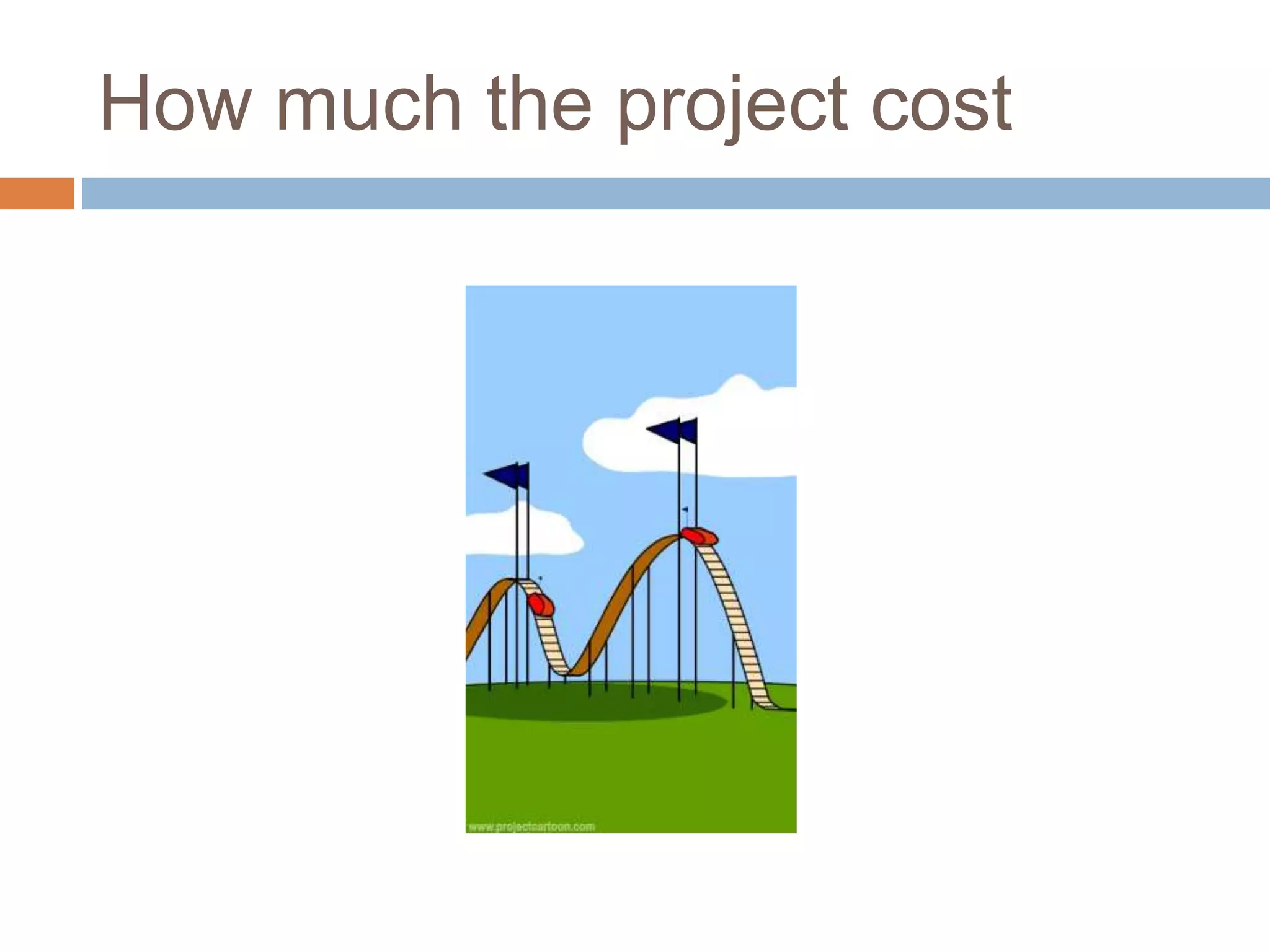 How much the project cost

www.projectcartoon.com